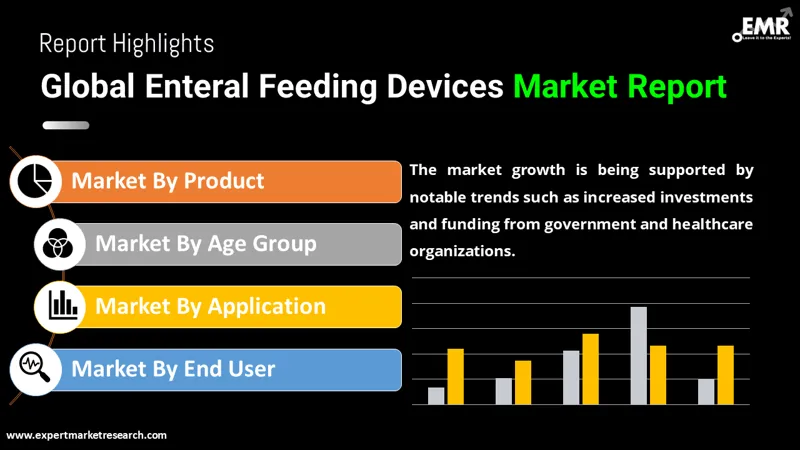 EMR
Leave it to the Experts!

Report Highlights

Global Enteral Feeding Devices Market Report

Market By Product

Market By Age Group

Market By Application

Market By End User

The market growth is being supported by notable trends such as increased investments and funding from government and healthcare organizations.

www.expertmarketresearch.com